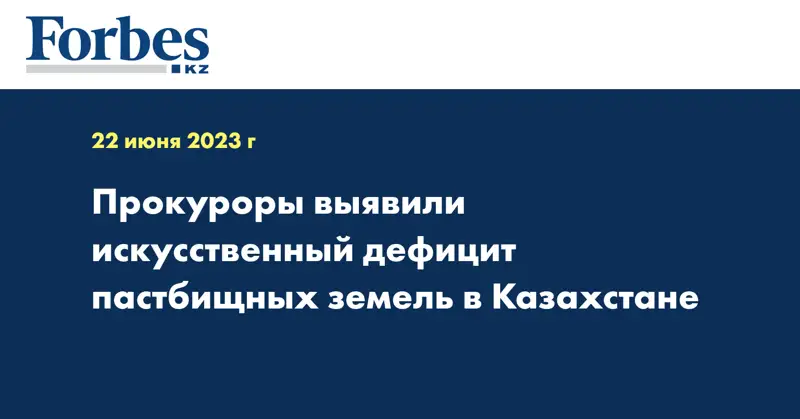 Forbes
KZ

22 июня 2023 г

Прокуроры выявили искусственный дефицит пастбищных земель в Казахстане